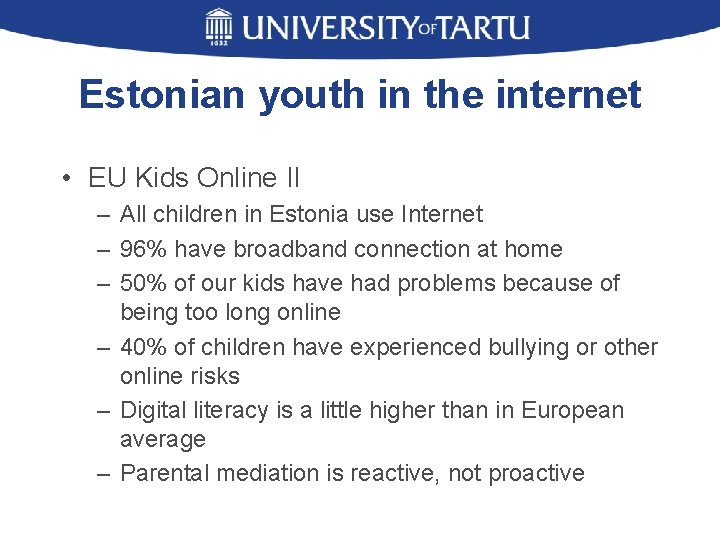 1632 UNIVERSITY OF TARTU

Estonian youth in the internet

• EU Kids Online II
– All children in Estonia use Internet
– 96% have broadband connection at home
– 50% of our kids have had problems because of being too long online
– 40% of children have experienced bullying or other online risks
– Digital literacy is a little higher than in European average
– Parental mediation is reactive, not proactive